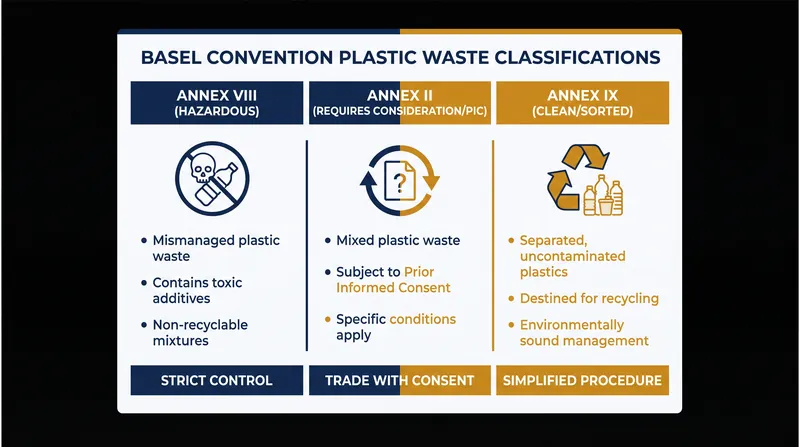 BASEL CONVENTION PLASTIC WASTE CLASSIFICATIONS

ANNEX VIII
(HAZARDOUS)

• Mismanaged plastic waste
• Contains toxic additives
• Non-recyclable mixtures

STRICT CONTROL

ANNEX II
(REQUIRES CONSIDERATION/PIC)

• Mixed plastic waste
• Subject to Prior Informed Consent
• Specific conditions apply

TRADE WITH CONSENT

ANNEX IX
(CLEAN/SORTED)

• Separated, uncontaminated plastics
• Destined for recycling
• Environmentally sound management

SIMPLIFIED PROCEDURE